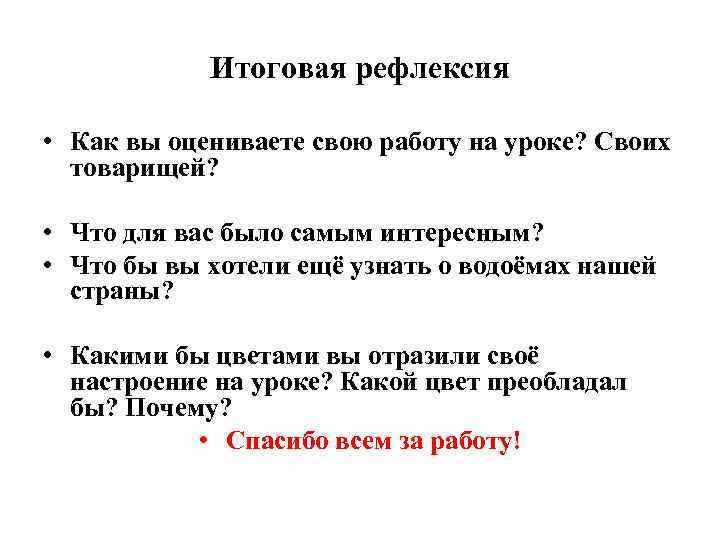 Итоговая рефлексия

• Как вы оцениваете свою работу на уроке? Своих товарищей?

• Что для вас было самым интересным?
• Что бы вы хотели ещё узнать о водоёмах нашей страны?

• Какими бы цветами вы отразили своё настроение на уроке? Какой цвет преобладал бы? Почему?
• Спасибо всем за работу!